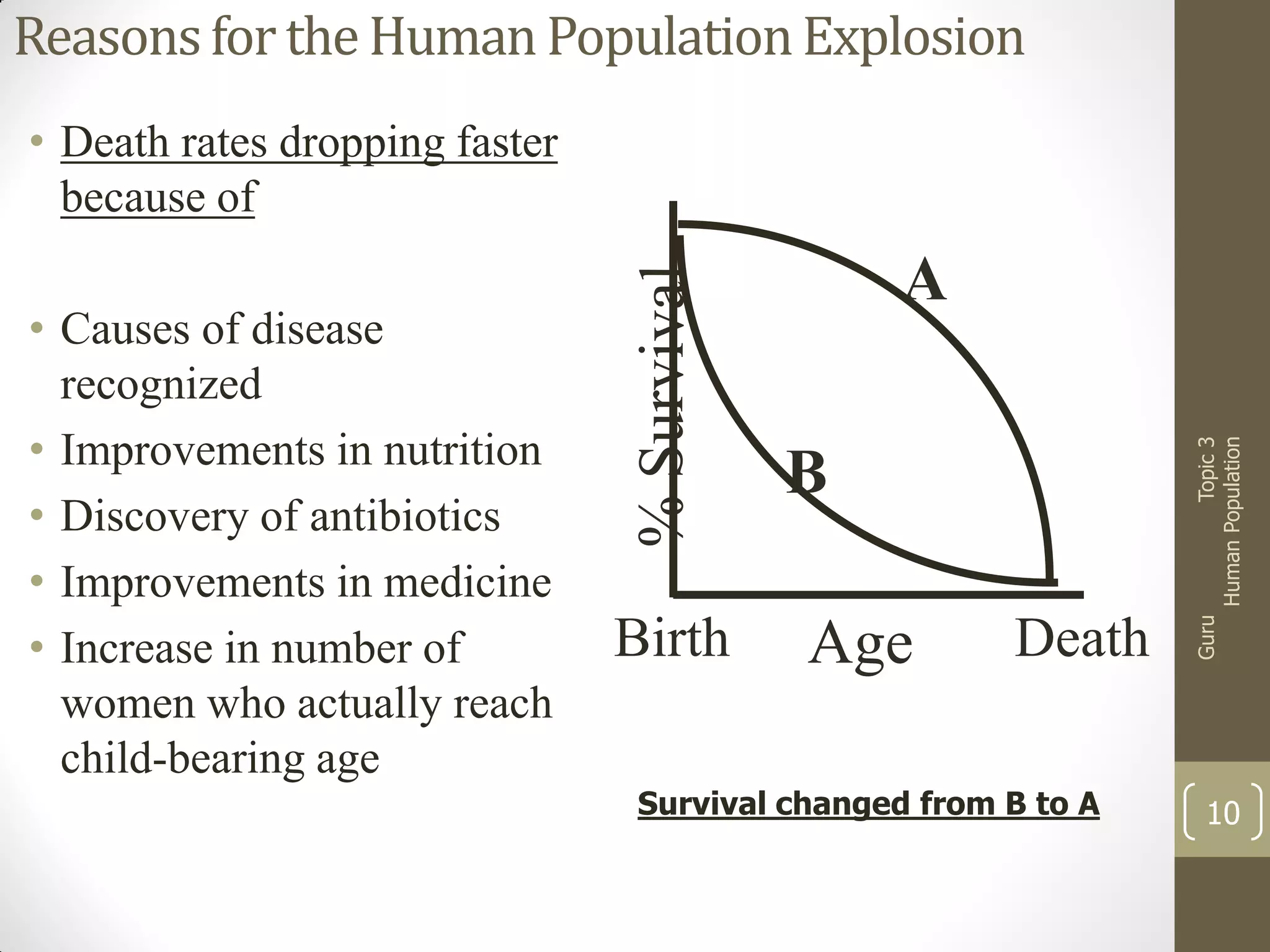 Reasons for the Human Population Explosion

• Death rates dropping faster because of

• Causes of disease recognized
• Improvements in nutrition
• Discovery of antibiotics
• Improvements in medicine
• Increase in number of women who actually reach child-bearing age

% Survival

A

B

Birth Age Death

Survival changed from B to A

Guru Topic 3 Human Population

10